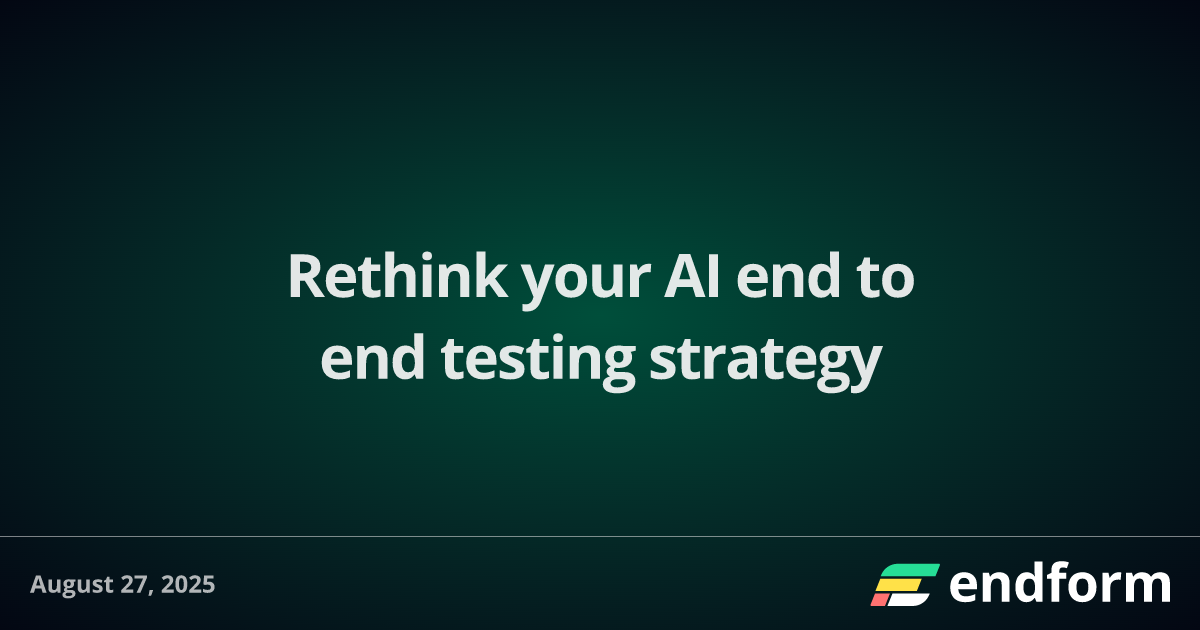 Rethink your AI end to end testing strategy

August 27, 2025

endform